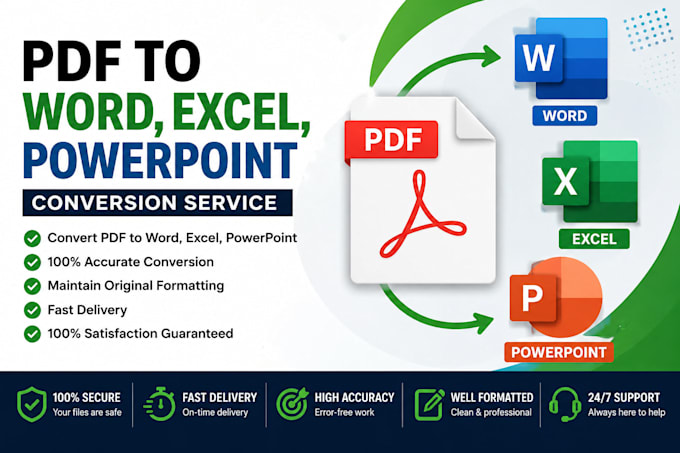 PDF TO
WORD, EXCEL,
POWERPOINT
CONVERSION SERVICE

Convert PDF to Word, Excel, PowerPoint
100% Accurate Conversion
Maintain Original Formatting
Fast Delivery
100% Satisfaction Guaranteed

PDF

W
WORD

X
EXCEL

P
POWERPOINT

100% SECURE
Your files are safe

FAST DELIVERY
On-time delivery

HIGH ACCURACY
Error-free work

WELL FORMATTED
Clean & professional

24/7 SUPPORT
Always here to help